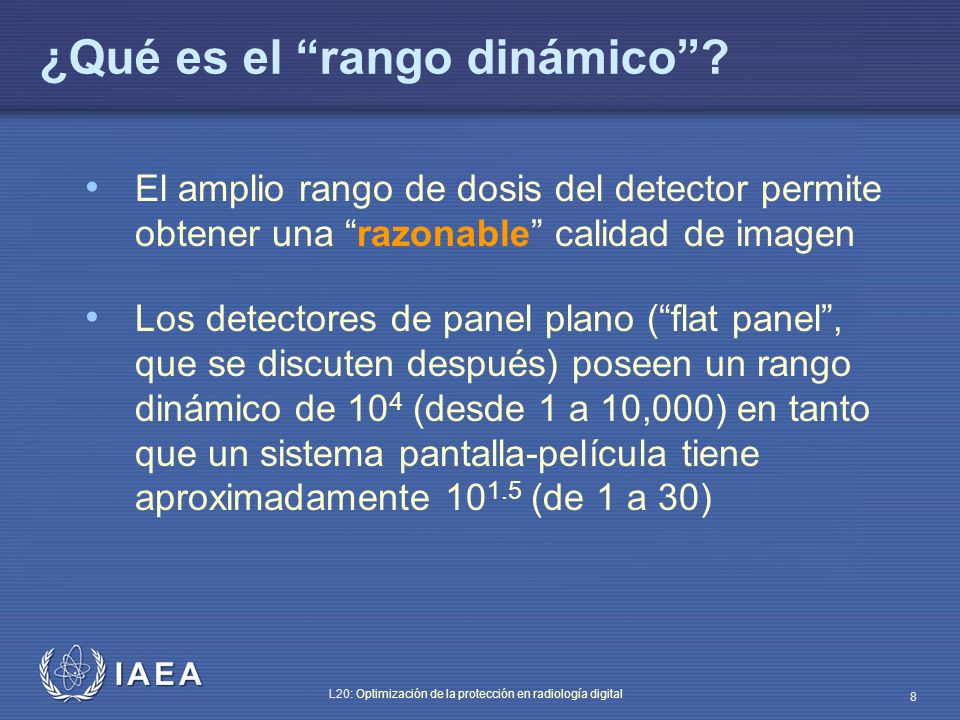 ¿Qué es el “rango dinámico”?

• El amplio rango de dosis del detector permite obtener una “razonable” calidad de imagen

• Los detectores de panel plano (“flat panel”, que se discuten después) poseen un rango dinámico de $10^4$ (desde 1 a 10,000) en tanto que un sistema pantalla-película tiene aproximadamente $10^{1.5}$ (de 1 a 30)

IAEA

L20: Optimización de la protección en radiología digital

8